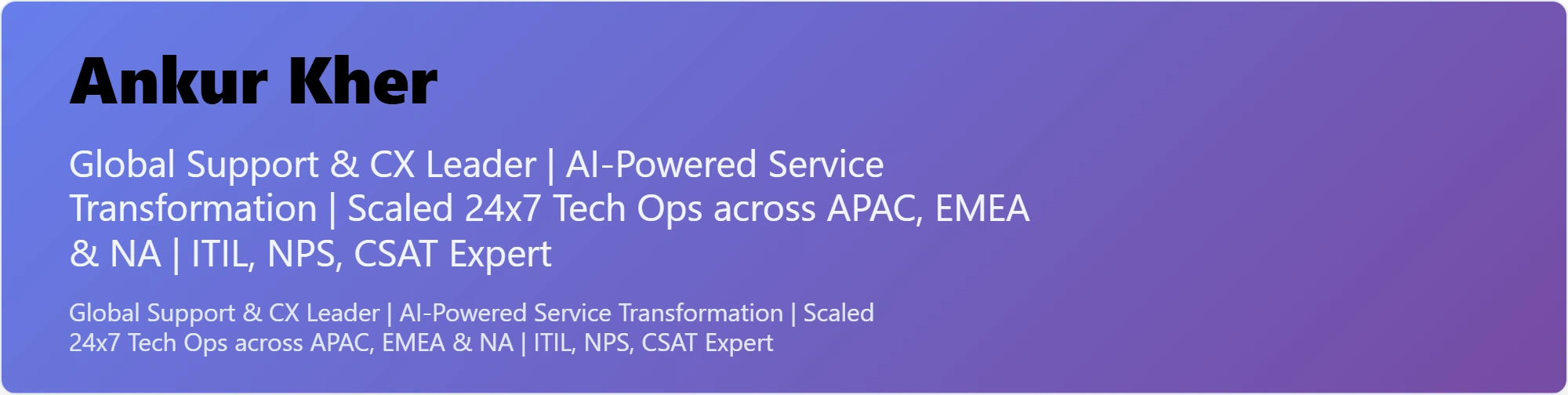 Ankur Kher

Global Support & CX Leader | AI-Powered Service Transformation | Scaled 24x7 Tech Ops across APAC, EMEA & NA | ITIL, NPS, CSAT Expert

Global Support & CX Leader | AI-Powered Service Transformation | Scaled 24x7 Tech Ops across APAC, EMEA & NA | ITIL, NPS, CSAT Expert